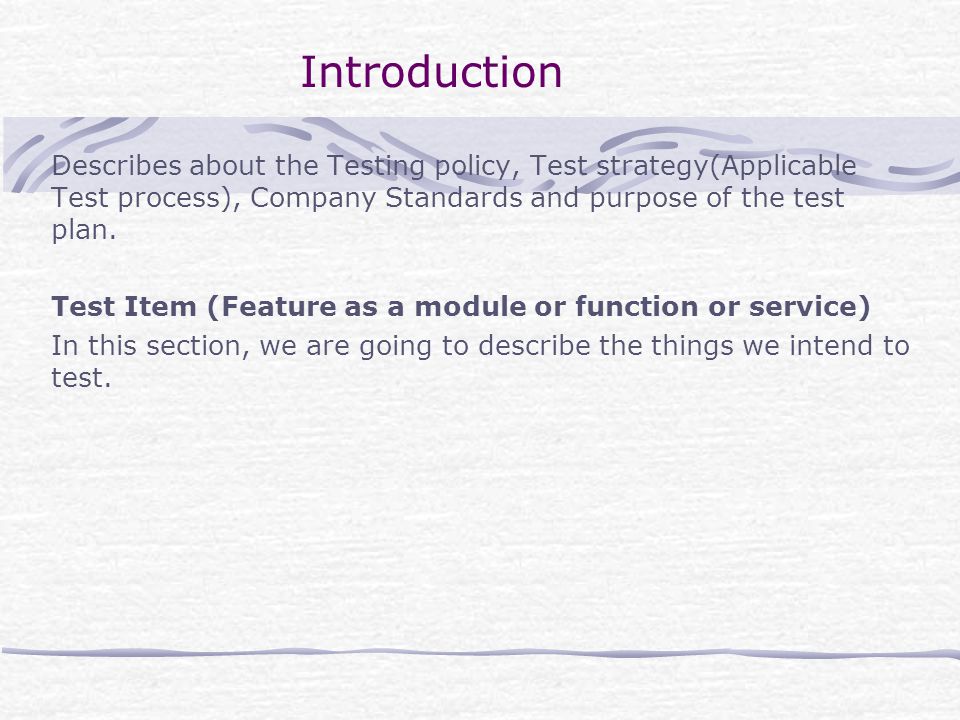 Introduction

Describes about the Testing policy, Test strategy(Applicable Test process), Company Standards and purpose of the test plan.

Test Item (Feature as a module or function or service)

In this section, we are going to describe the things we intend to test.